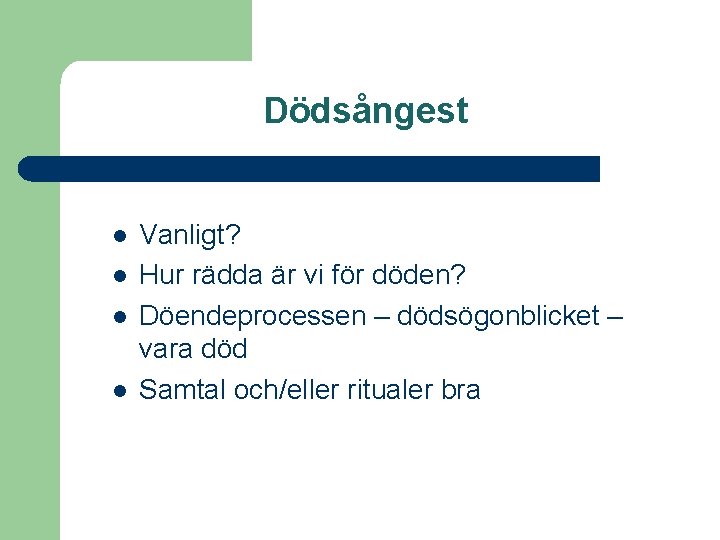 Dödsångest

- Vanligt?
- Hur rädda är vi för döden?
- Döendeprocessen – dödsögonblicket – vara död
- Samtal och/eller ritualer bra